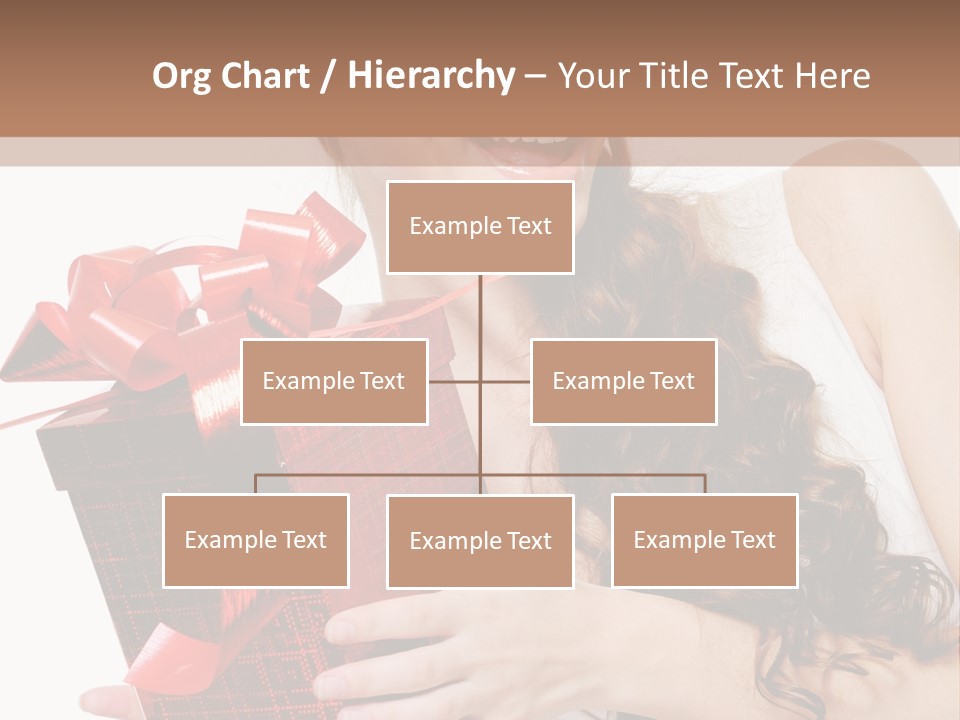 Org Chart / Hierarchy – Your Title Text Here

Example Text

Example Text

Example Text

Example Text

Example Text

Example Text